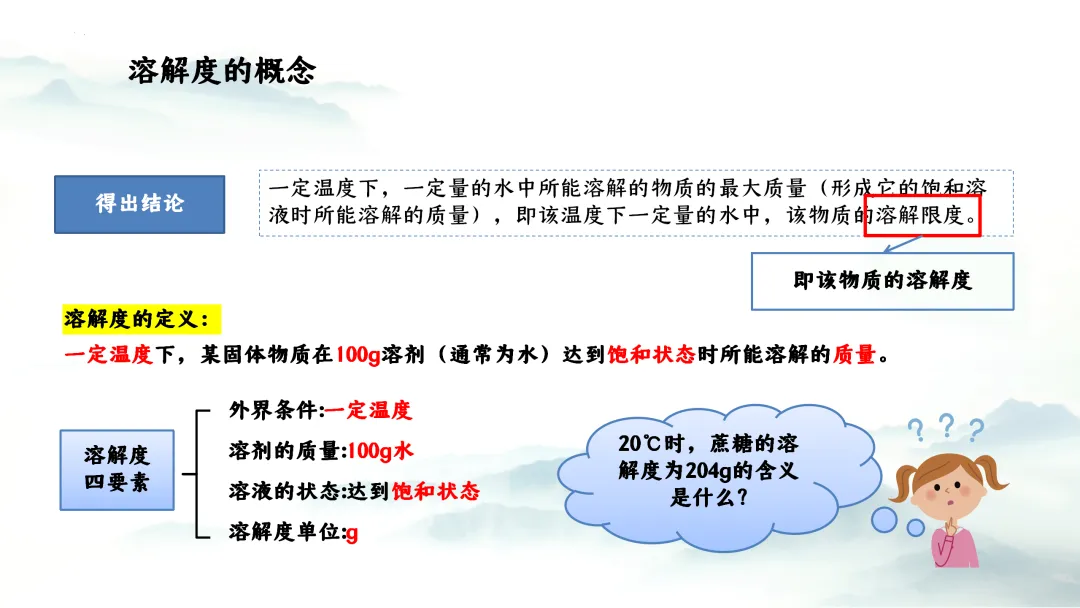 溶解度的概念

得出结论

一定温度下，一定量的水中所能溶解的物质的最大质量（形成它的饱和溶液时所能溶解的质量），即该温度下一定量的水中，该物质的溶解限度。

即该物质的溶解度

溶解度的定义：

一定温度下，某固体物质在100g溶剂（通常为水）达到饱和状态时所能溶解的质量。

溶解度四要素

外界条件:一定温度

溶剂的质量:100g水

溶液的状态:达到饱和状态

溶解度单位:g

20℃时，蔗糖的溶解度为204g的含义是什么？

? ? ?